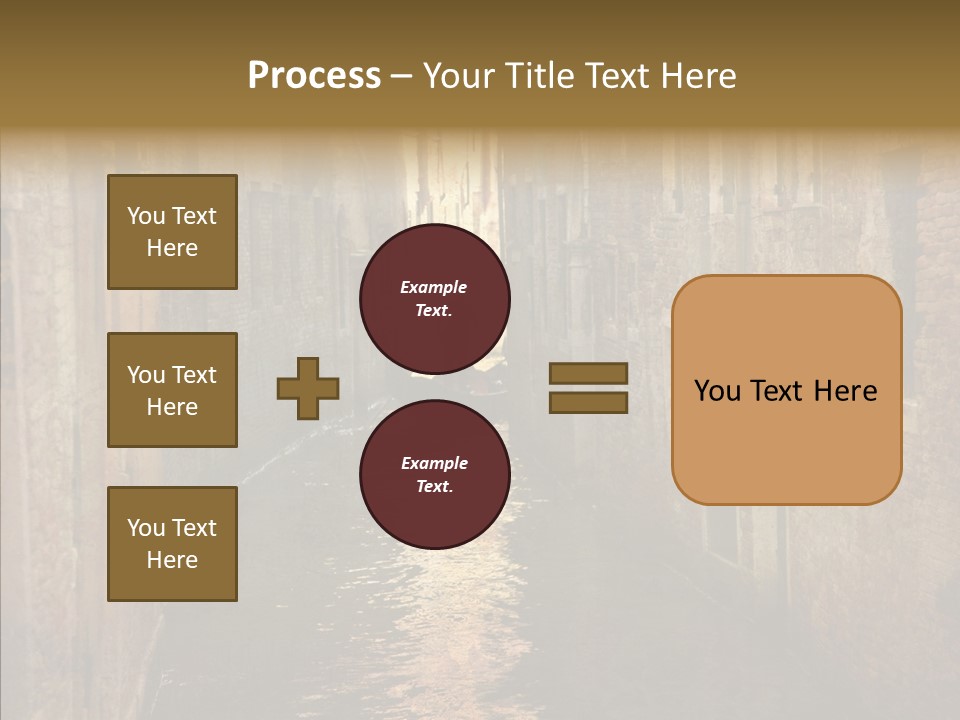 Process – Your Title Text Here

You Text Here

You Text Here

You Text Here

Example Text.

Example Text.

You Text Here